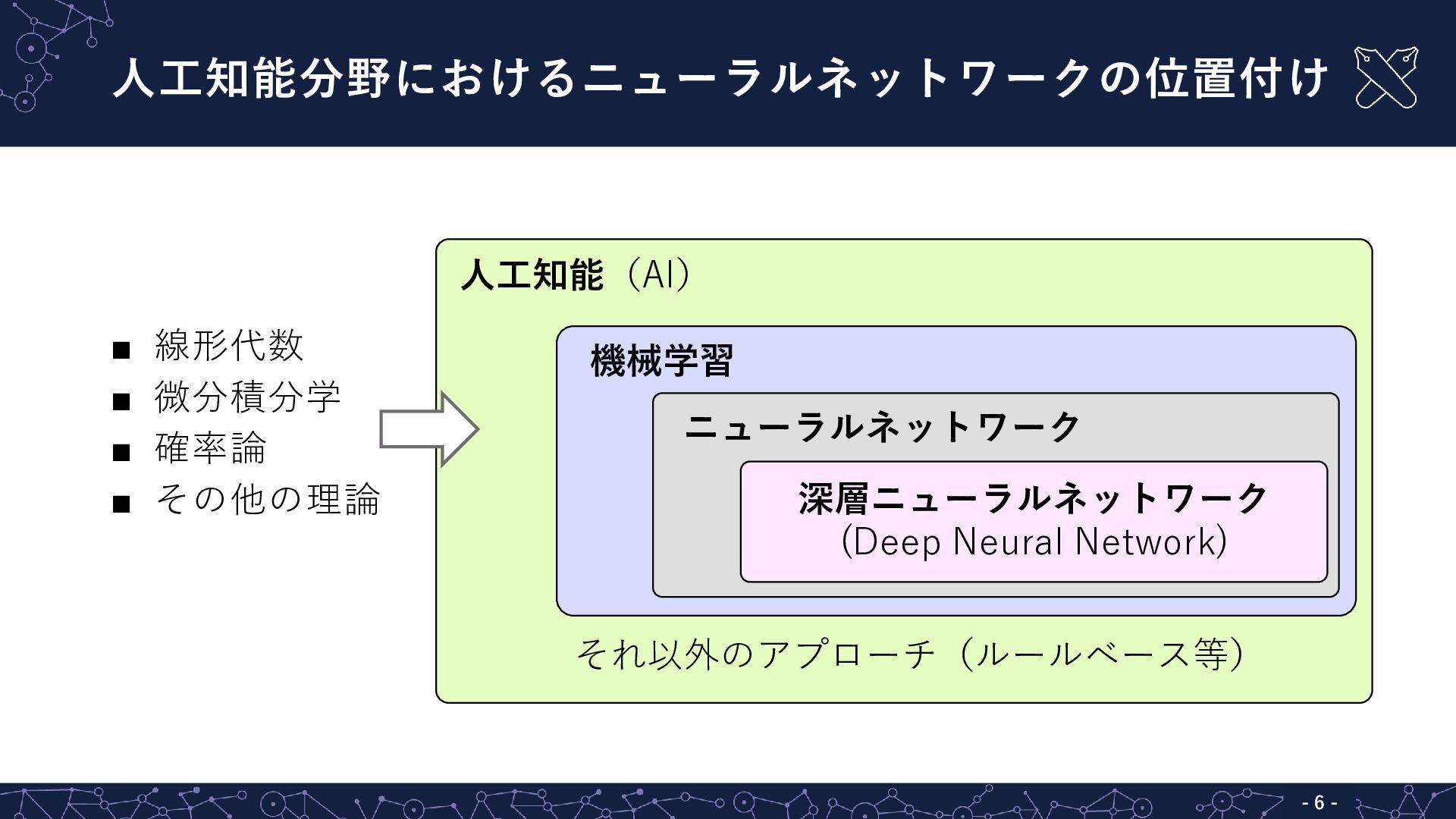 人工知能分野におけるニューラルネットワークの位置付け

■ 線形代数
■ 微分積分学
■ 確率論
■ その他の理論

人工知能（AI）

機械学習

ニューラルネットワーク

深層ニューラルネットワーク
(Deep Neural Network)

それ以外のアプローチ（ルールベース等）

- 6 -